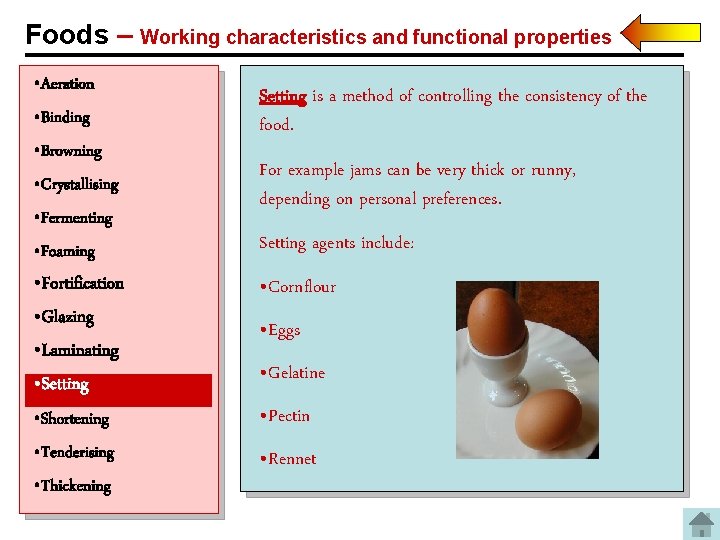 Foods – Working characteristics and functional properties

•Aeration
•Binding
•Browning
•Crystallising
•Fermenting
•Foaming
•Fortification
•Glazing
•Laminating
•Setting
•Shortening
•Tenderising
•Thickening

Setting is a method of controlling the consistency of the food.

For example jams can be very thick or runny, depending on personal preferences.

Setting agents include:

•Cornflour

•Eggs

•Gelatine

•Pectin

•Rennet